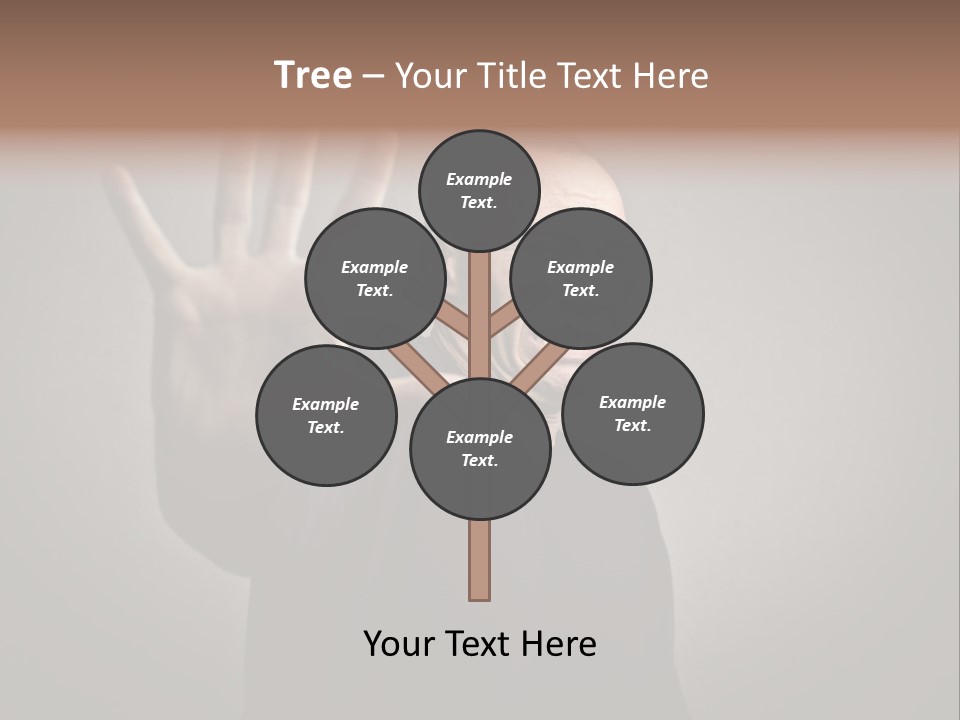 Tree – Your Title Text Here

Example Text.

Example Text.

Example Text.

Example Text.

Example Text.

Example Text.

Your Text Here